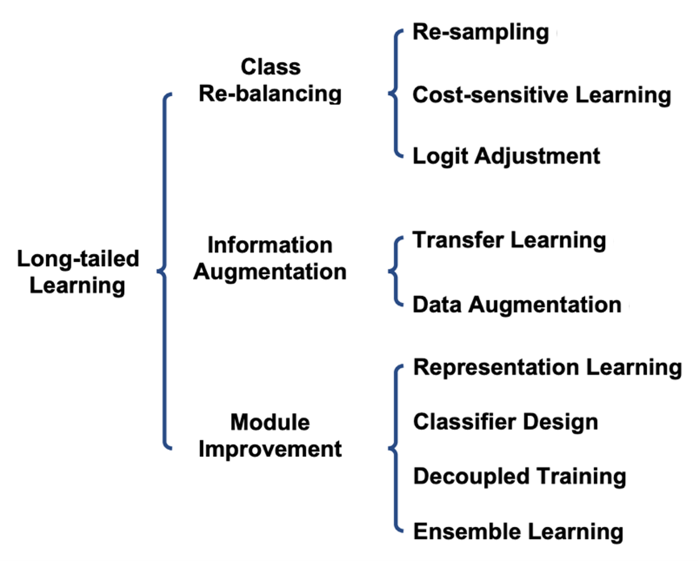 Long-tailed Learning

Class Re-balancing

Re-sampling

Cost-sensitive Learning

Logit Adjustment

Information Augmentation

Transfer Learning

Data Augmentation

Module Improvement

Representation Learning

Classifier Design

Decoupled Training

Ensemble Learning